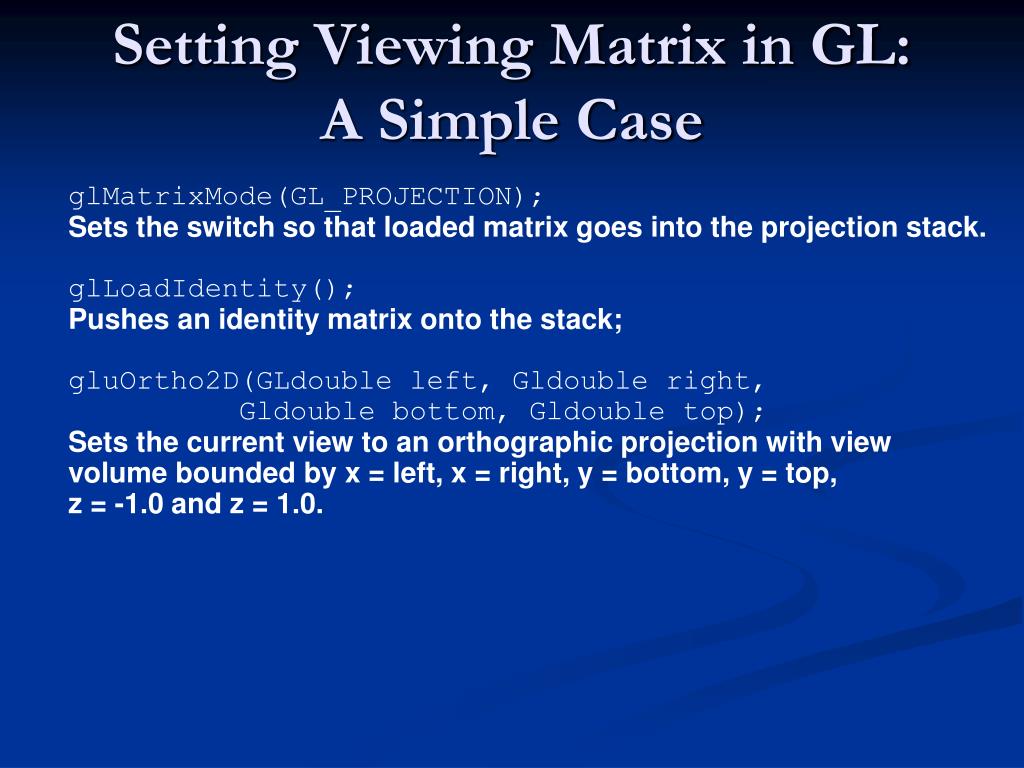 Setting Viewing Matrix in GL:
A Simple Case

glMatrixMode(GL_PROJECTION);
Sets the switch so that loaded matrix goes into the projection stack.

glLoadIdentity();
Pushes an identity matrix onto the stack;

gluOrtho2D(GLdouble left, Gldouble right,
Gldouble bottom, Gldouble top);
Sets the current view to an orthographic projection with view volume bounded by x = left, x = right, y = bottom, y = top, z = -1.0 and z = 1.0.